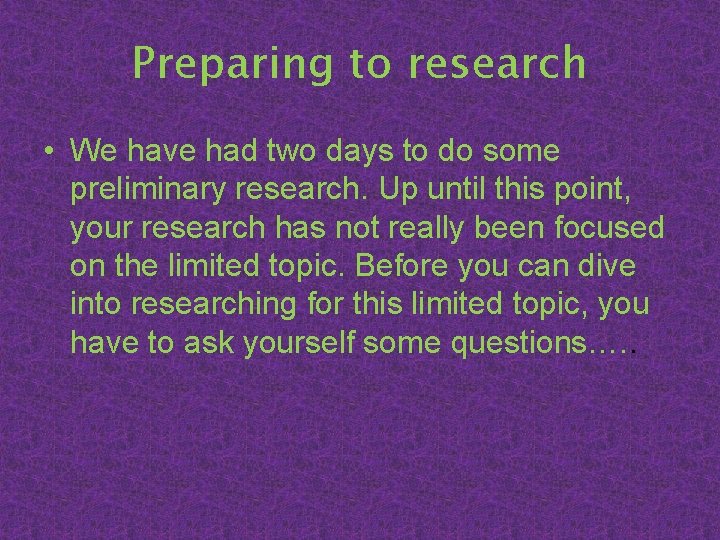 Preparing to research

• We have had two days to do some preliminary research. Up until this point, your research has not really been focused on the limited topic. Before you can dive into researching for this limited topic, you have to ask yourself some questions…..